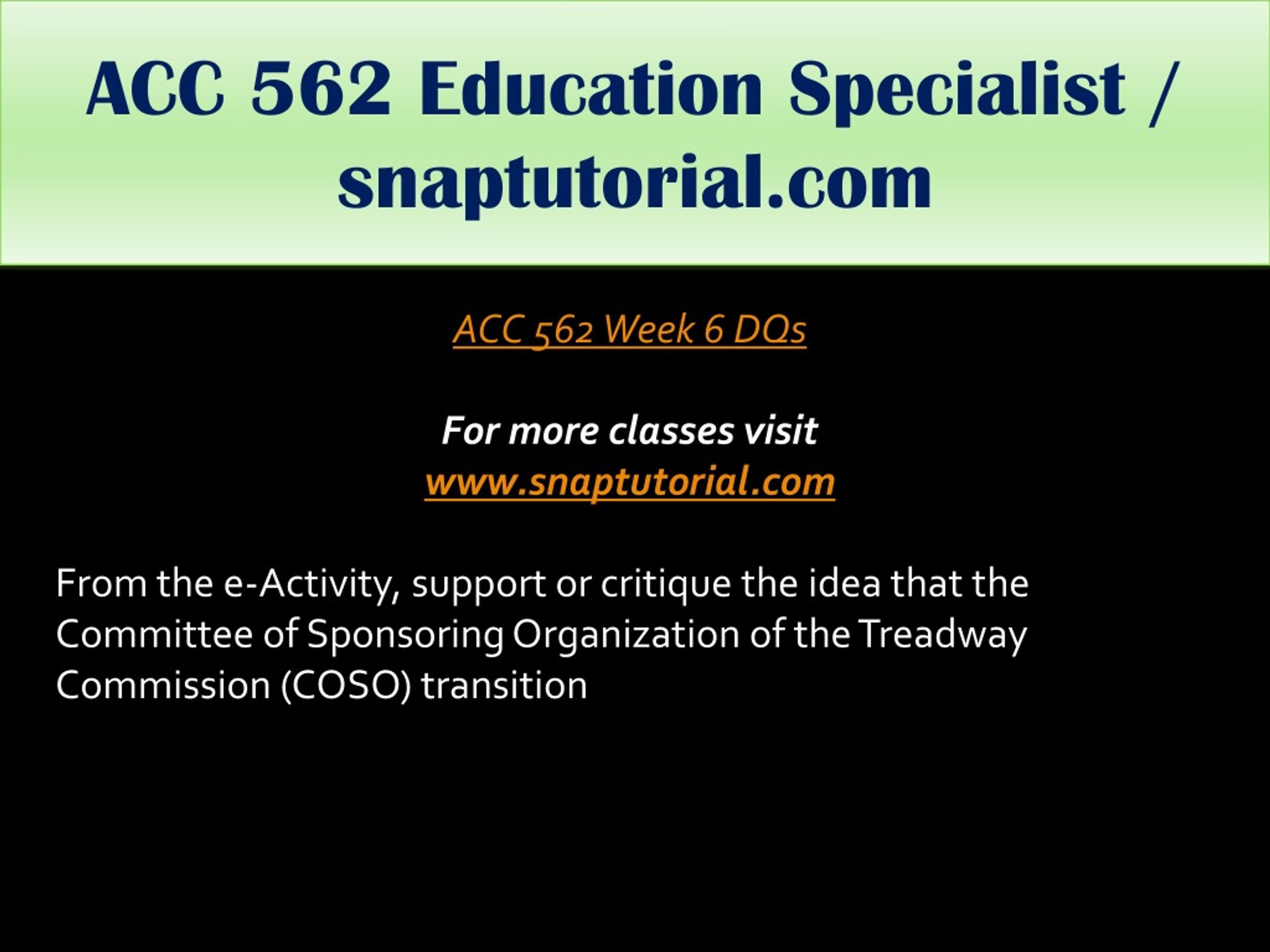 ACC 562 Education Specialist / snaptutorial.com

ACC 562 Week 6 DQs

For more classes visit
www.snaptutorial.com

From the e-Activity, support or critique the idea that the Committee of Sponsoring Organization of the Treadway Commission (COSO) transition